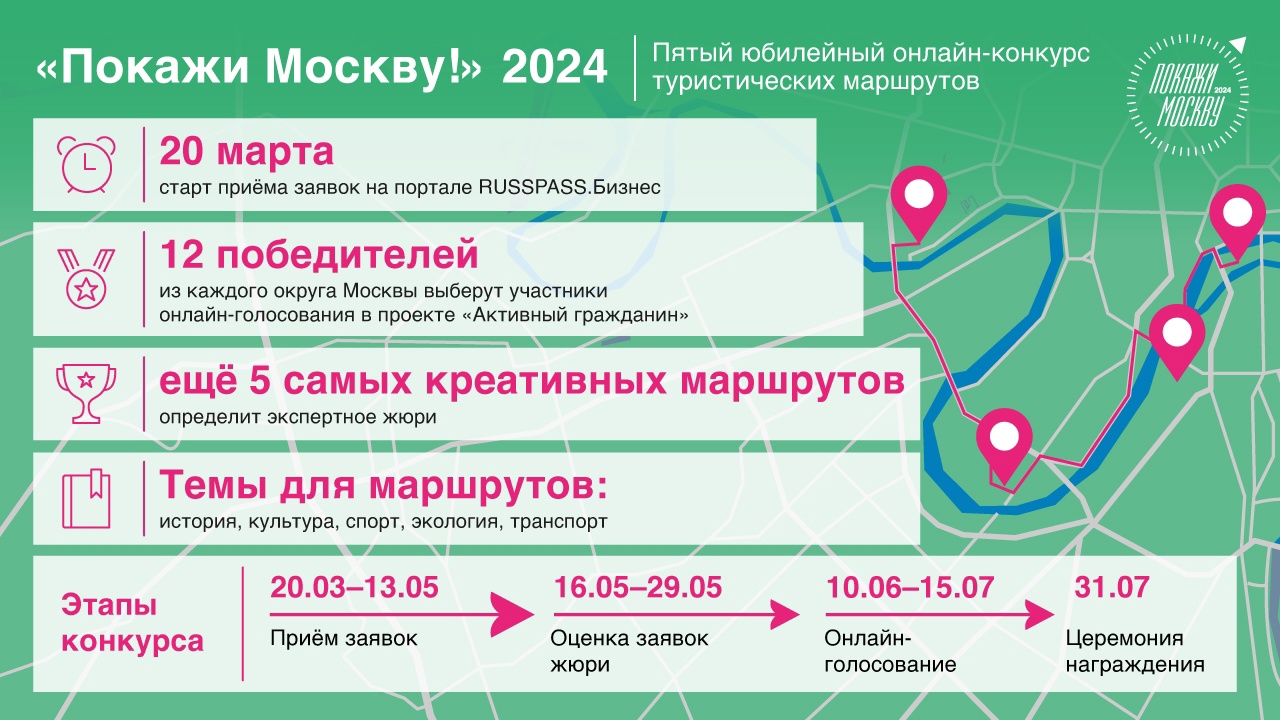 «Покажи Москву!» 2024

Пятый юбилейный онлайн-конкурс туристических маршрутов

ПОКАЖИ МОСКВУ 2024

20 марта
старт приёма заявок на портале RUSSPASS.Бизнес

12 победителей
из каждого округа Москвы выберут участники онлайн-голосования в проекте «Активный гражданин»

ещё 5 самых креативных маршрутов
определит экспертное жюри

Темы для маршрутов:
история, культура, спорт, экология, транспорт

Этапы конкурса

20.03–13.05
Приём заявок

16.05–29.05
Оценка заявок жюри

10.06–15.07
Онлайн-голосование

31.07
Церемония награждения